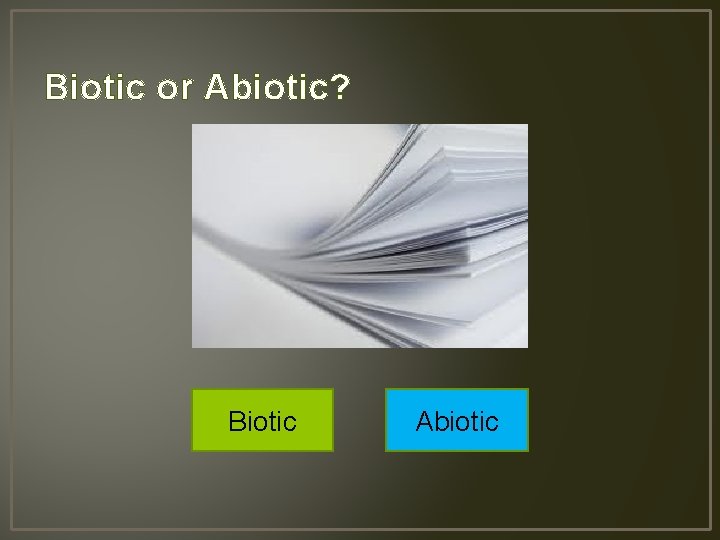 Biotic or Abiotic?

Biotic

Abiotic